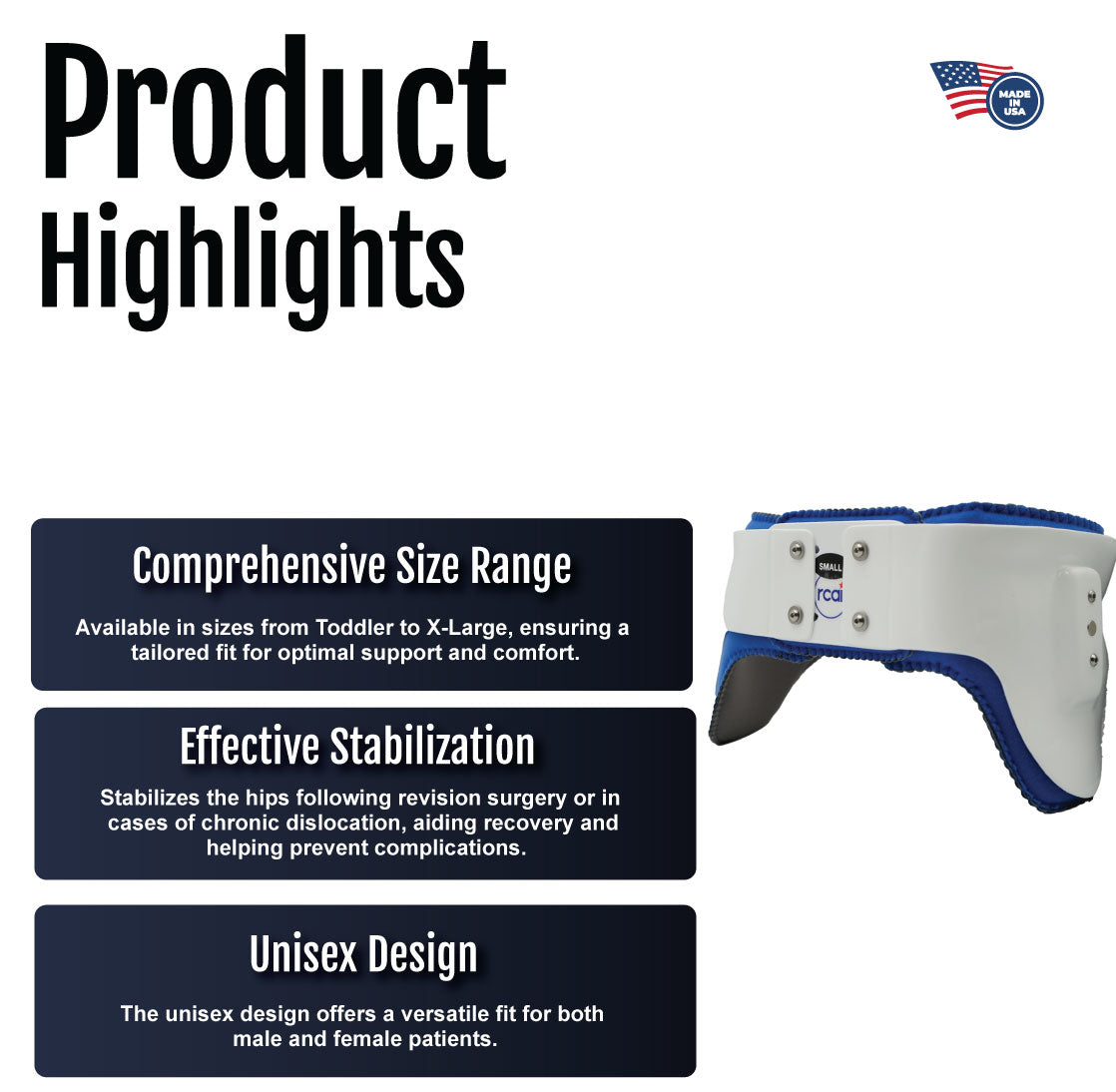 Product Highlights

MADE IN USA

Comprehensive Size Range

Available in sizes from Toddler to X-Large, ensuring a tailored fit for optimal support and comfort.

Effective Stabilization

Stabilizes the hips following revision surgery or in cases of chronic dislocation, aiding recovery and helping prevent complications.

Unisex Design

The unisex design offers a versatile fit for both male and female patients.

SMALL

rcai